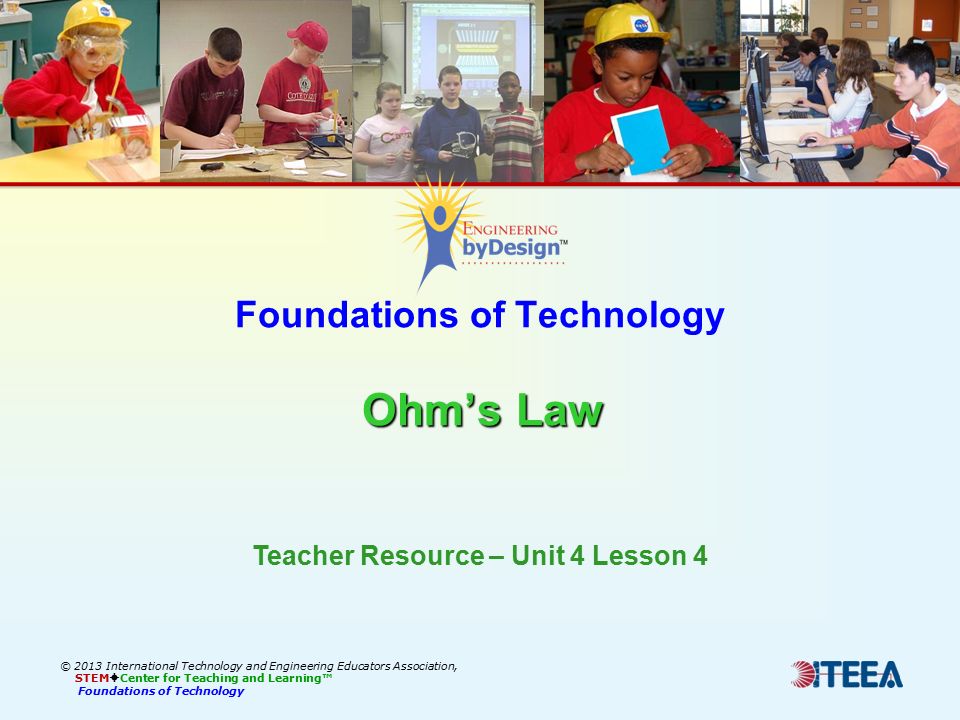 ENGINEERING byDesign™

Foundations of Technology

Ohm's Law

Teacher Resource – Unit 4 Lesson 4

© 2013 International Technology and Engineering Educators Association, STEM✦Center for Teaching and Learning™ Foundations of Technology

ITEEA